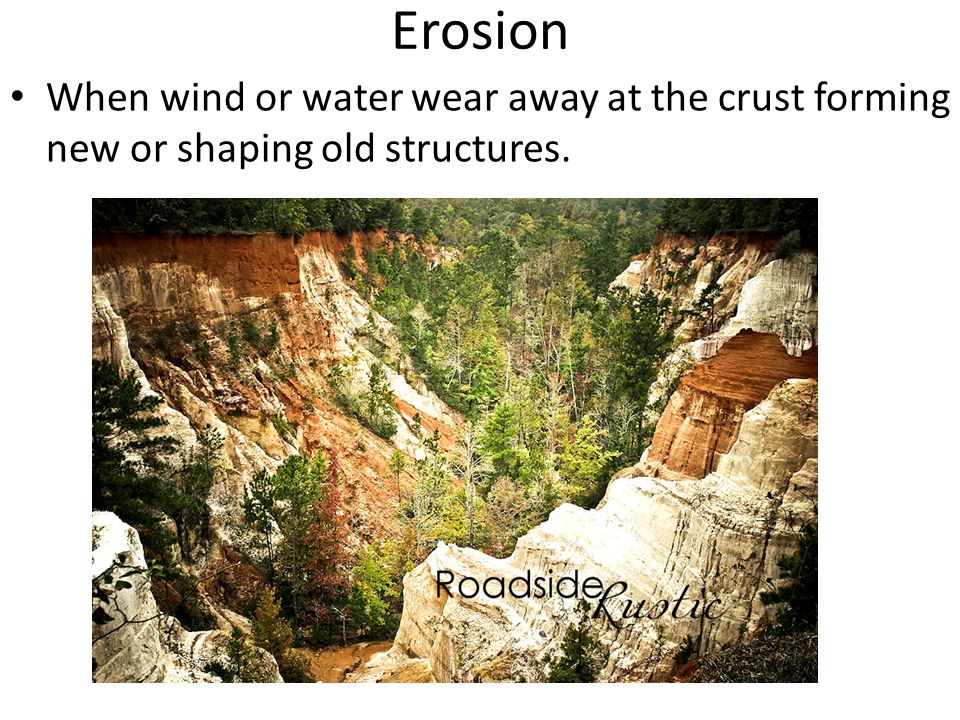 Erosion

• When wind or water wear away at the crust forming new or shaping old structures.

Roadside Rustic